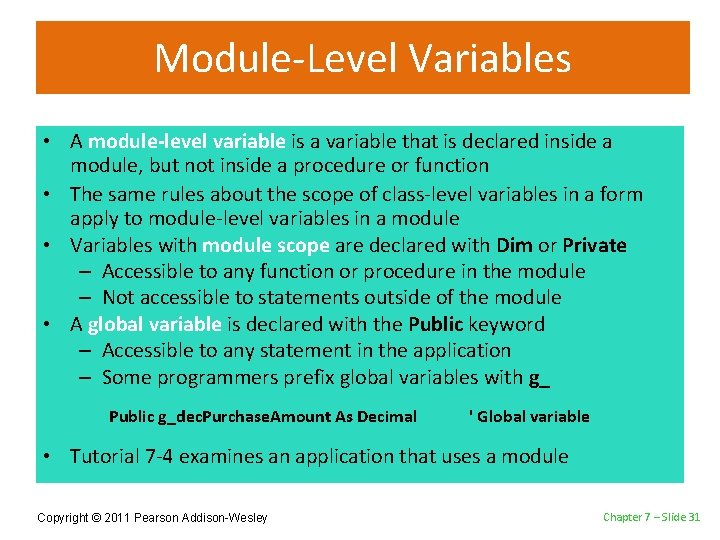 Module-Level Variables

• A module-level variable is a variable that is declared inside a module, but not inside a procedure or function
• The same rules about the scope of class-level variables in a form apply to module-level variables in a module
• Variables with module scope are declared with Dim or Private
– Accessible to any function or procedure in the module
– Not accessible to statements outside of the module
• A global variable is declared with the Public keyword
– Accessible to any statement in the application
– Some programmers prefix global variables with g_

Public g_decPurchaseAmount As Decimal ' Global variable

• Tutorial 7-4 examines an application that uses a module

Copyright © 2011 Pearson Addison-Wesley

Chapter 7 – Slide 31